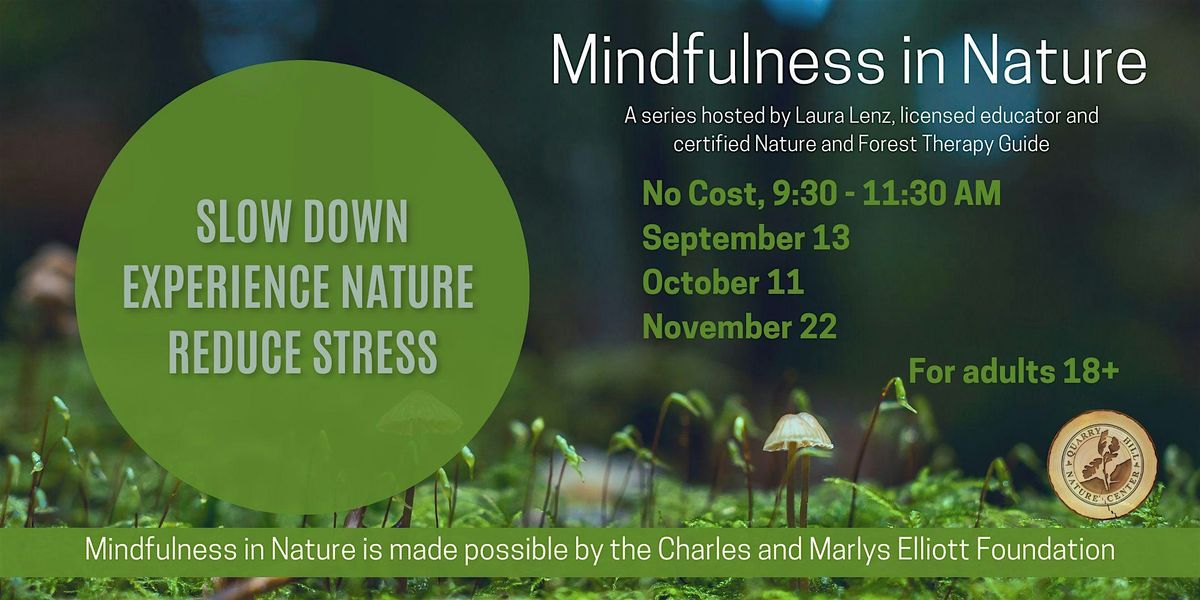 Mindfulness in Nature

A series hosted by Laura Lenz, licensed educator and certified Nature and Forest Therapy Guide

SLOW DOWN
EXPERIENCE NATURE
REDUCE STRESS

No Cost, 9:30 - 11:30 AM
September 13
October 11
November 22

For adults 18+

QUARRY HILL NATURE CENTER

Mindfulness in Nature is made possible by the Charles and Marlys Elliott Foundation